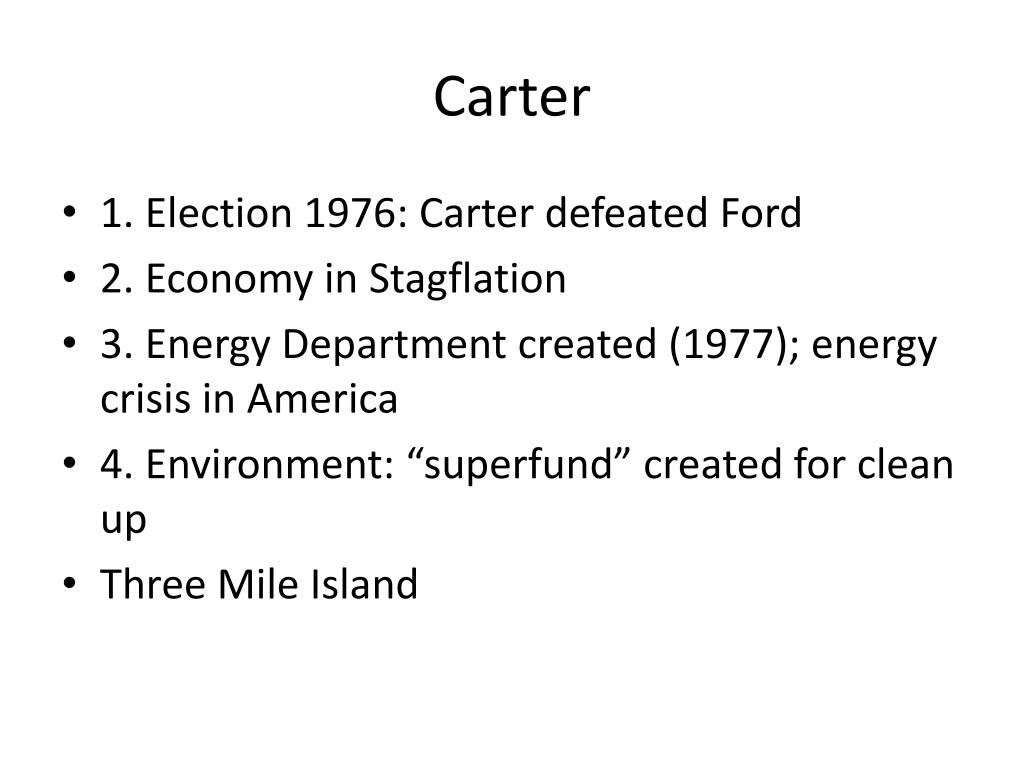 Carter

• 1. Election 1976: Carter defeated Ford
• 2. Economy in Stagflation
• 3. Energy Department created (1977); energy crisis in America
• 4. Environment: “superfund” created for clean up
• Three Mile Island